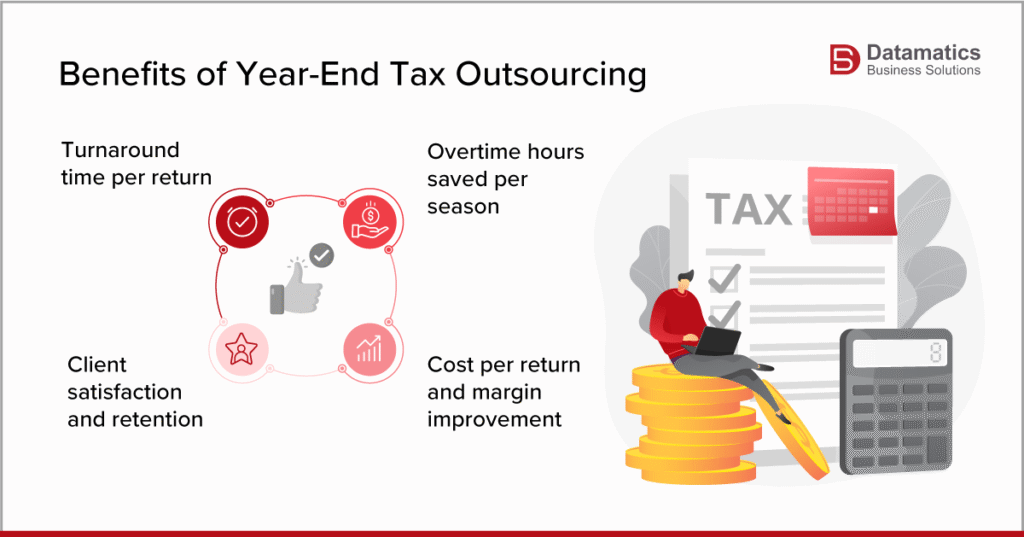 Benefits of Year-End Tax Outsourcing

Datamatics
Business Solutions

Turnaround time per return

Overtime hours saved per season

Client satisfaction and retention

Cost per return and margin improvement

TAX

8